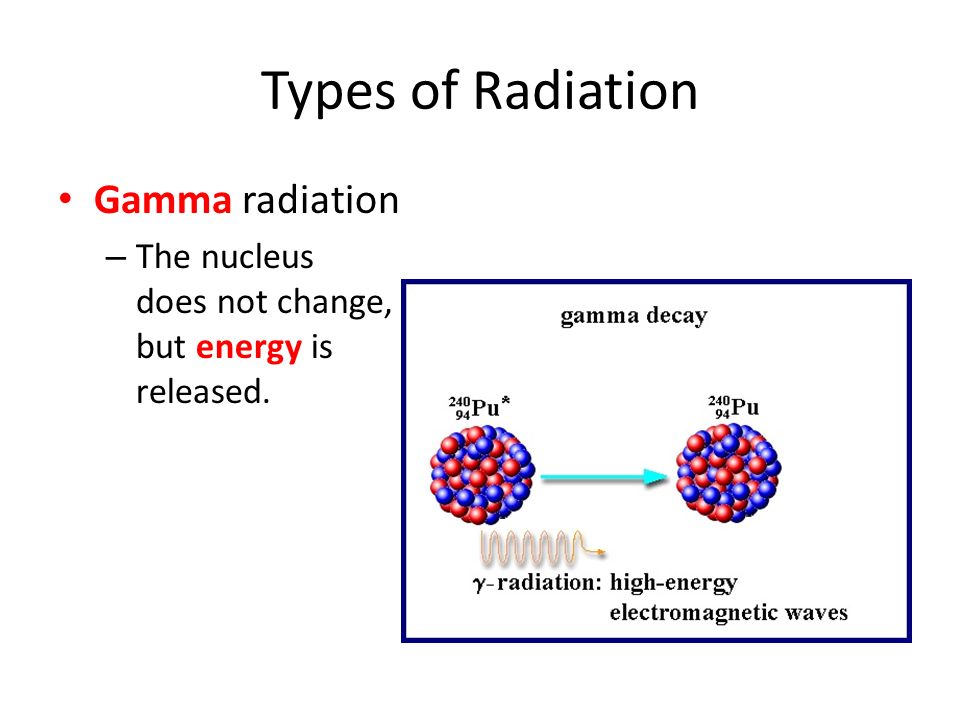 Types of Radiation

• Gamma radiation

– The nucleus does not change, but energy is released.

gamma decay

$^{240}_{94}Pu^*$

$^{240}_{94}Pu$

$\gamma$-radiation: high-energy electromagnetic waves